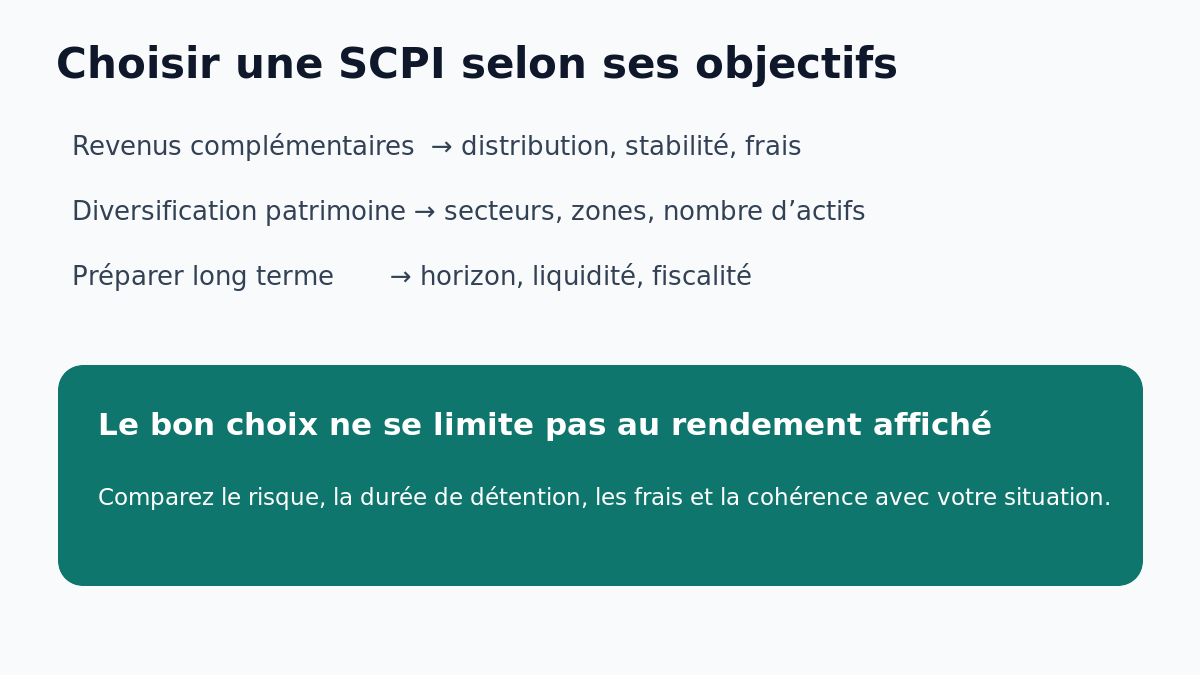 Choisir une SCPI selon ses objectifs

Revenus complémentaires → distribution, stabilité, frais

Diversification patrimoine → secteurs, zones, nombre d'actifs

Préparer long terme → horizon, liquidité, fiscalité

Le bon choix ne se limite pas au rendement affiché

Comparez le risque, la durée de détention, les frais et la cohérence avec votre situation.